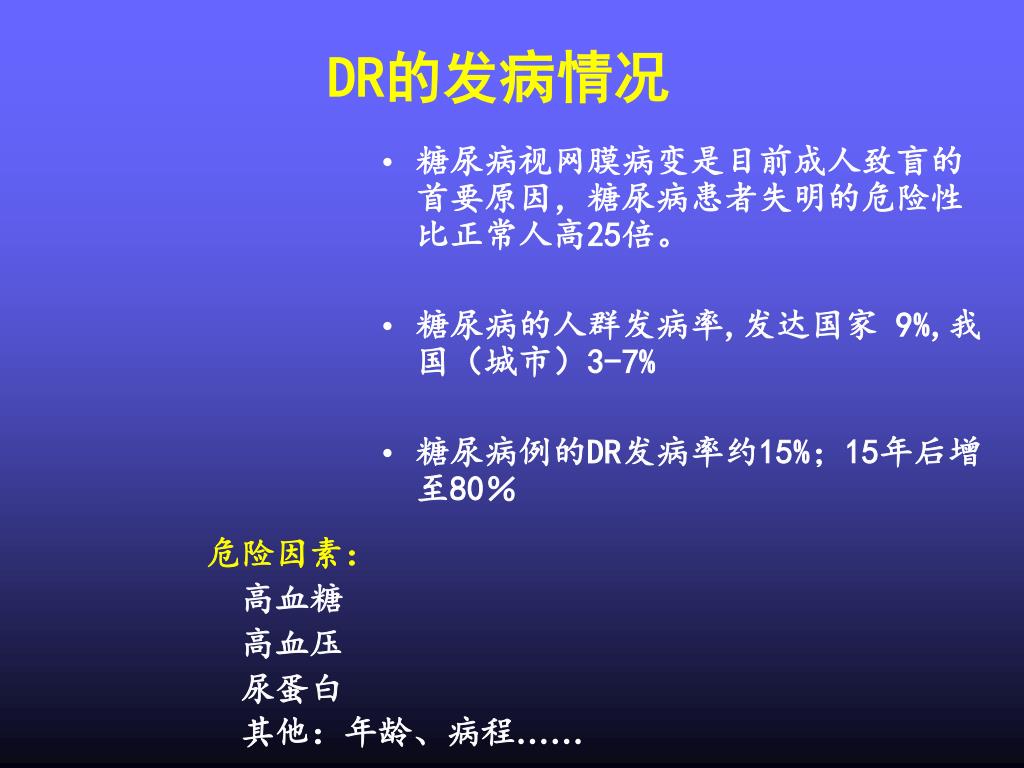 DR的发病情况

• 糖尿病视网膜病变是目前成人致盲的首要原因，糖尿病患者失明的危险性比正常人高25倍。

• 糖尿病的人群发病率,发达国家 9%,我国（城市）3-7%

• 糖尿病例的DR发病率约15%；15年后增至80％

危险因素：
高血糖
高血压
尿蛋白
其他：年龄、病程……